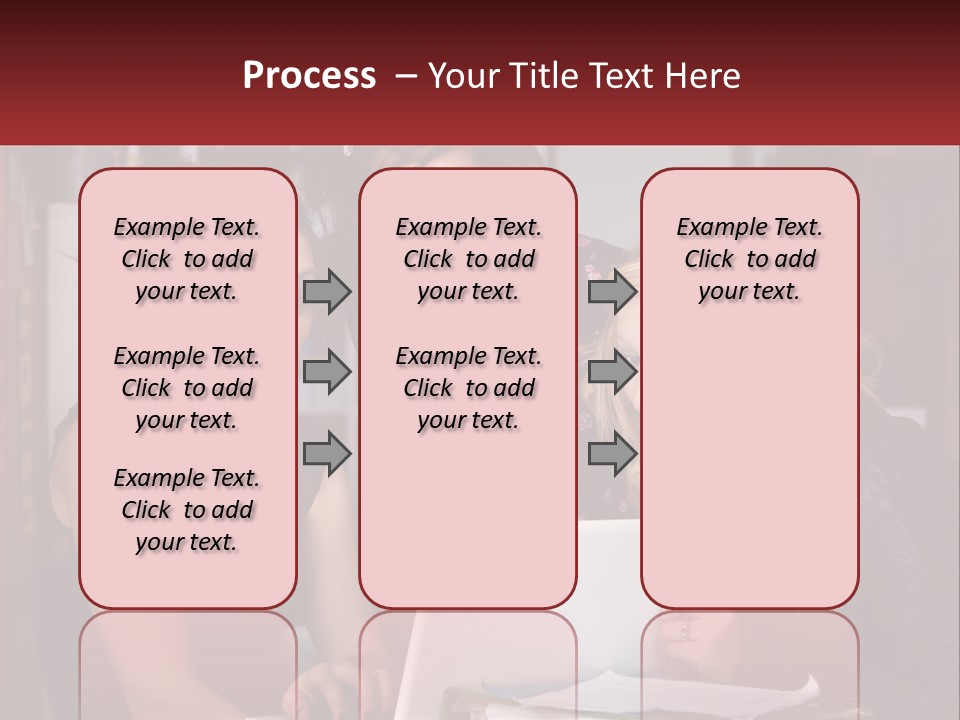 Process – Your Title Text Here

Example Text. Click to add your text.

Example Text. Click to add your text.

Example Text. Click to add your text.

Example Text. Click to add your text.

Example Text. Click to add your text.

Example Text. Click to add your text.